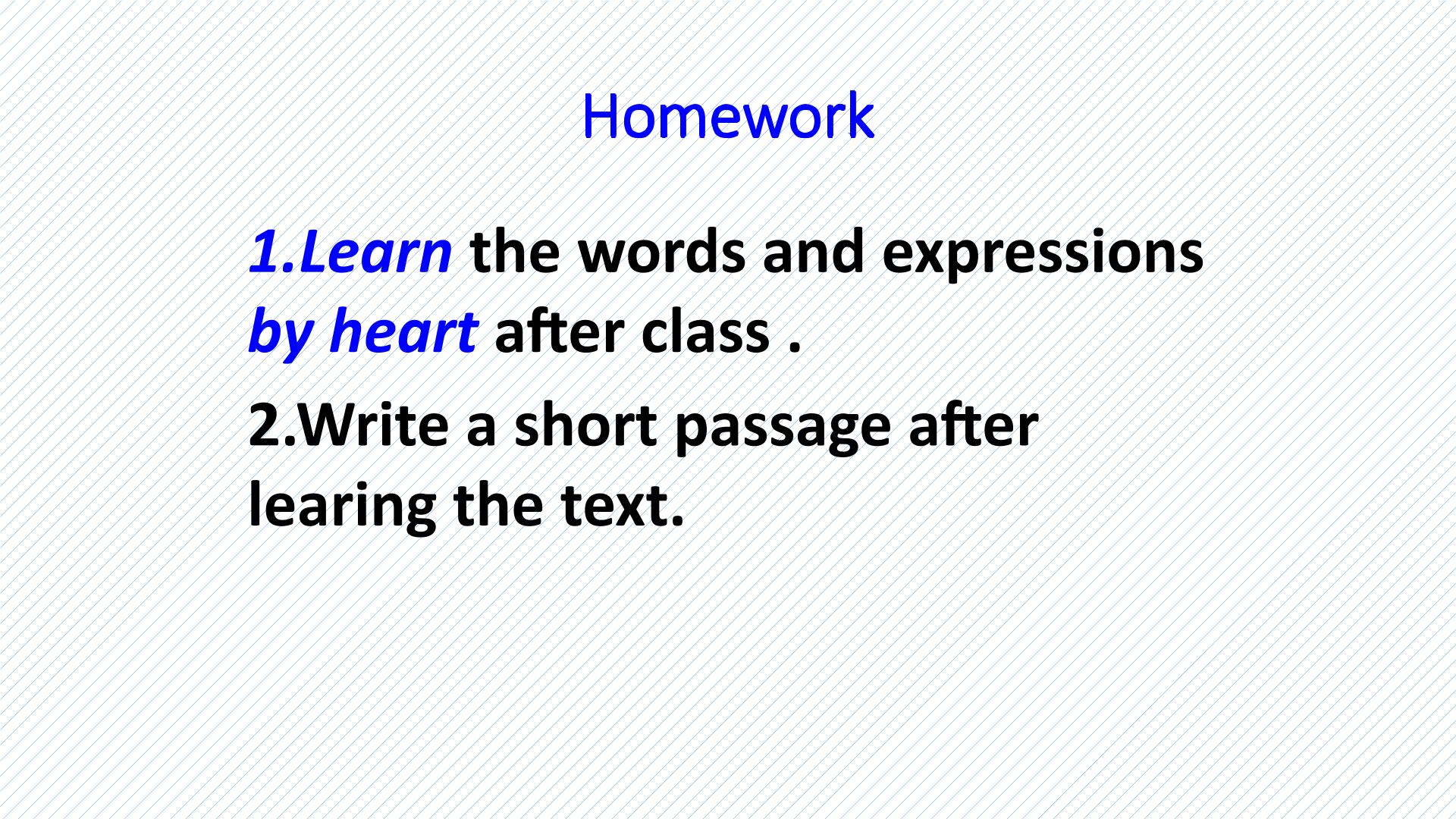 Homework

1.Learn the words and expressions by heart after class .

2.Write a short passage after learing the text.